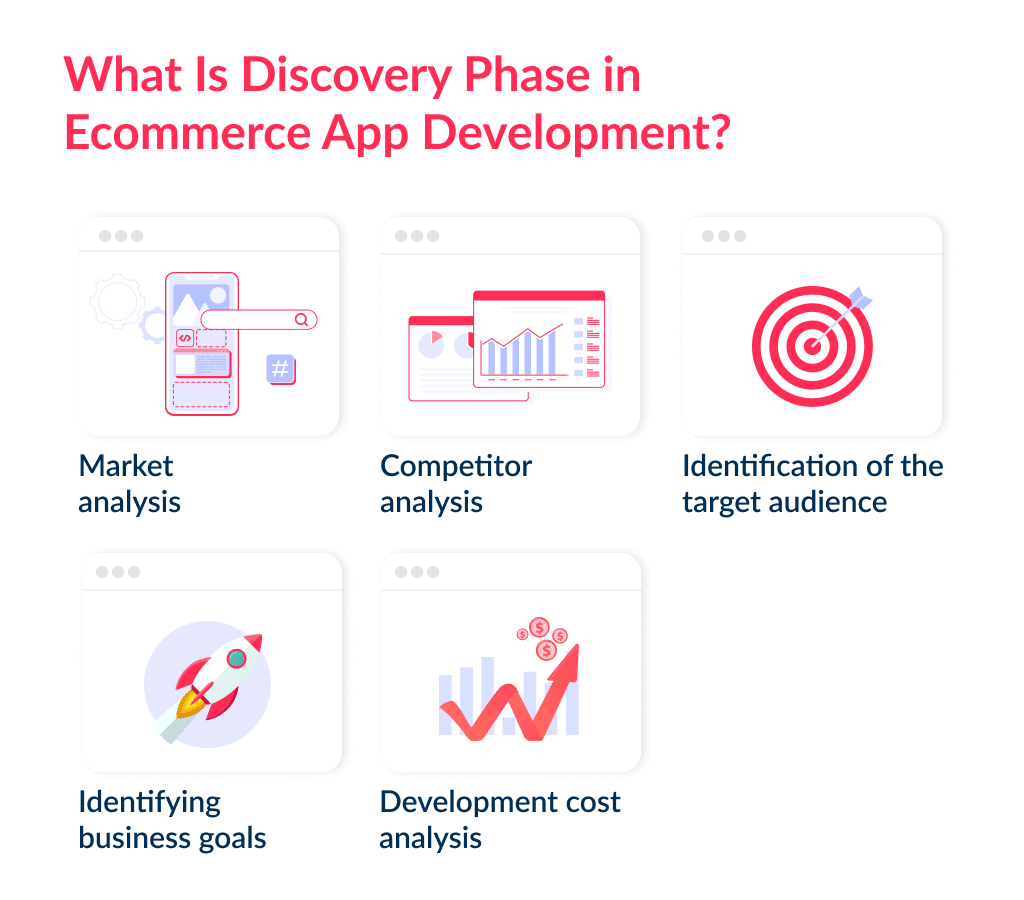 What Is Discovery Phase in Ecommerce App Development?

Market analysis

Competitor analysis

Identification of the target audience

Identifying business goals

Development cost analysis